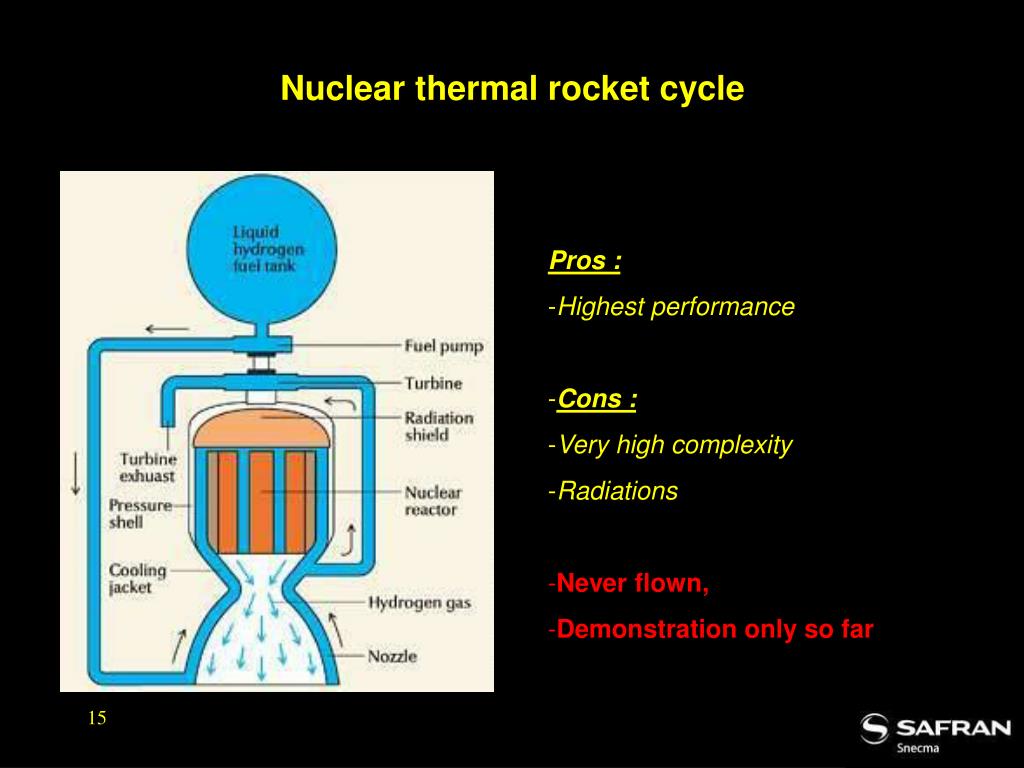 Nuclear thermal rocket cycle

Liquid hydrogen fuel tank

Fuel pump

Turbine

Radiation shield

Turbine exhuast

Pressure shell

Nuclear reactor

Cooling jacket

Hydrogen gas

Nozzle

Pros :
-Highest performance

-Cons :
-Very high complexity
-Radiations

-Never flown,
-Demonstration only so far

15

SAFRAN
Snecma